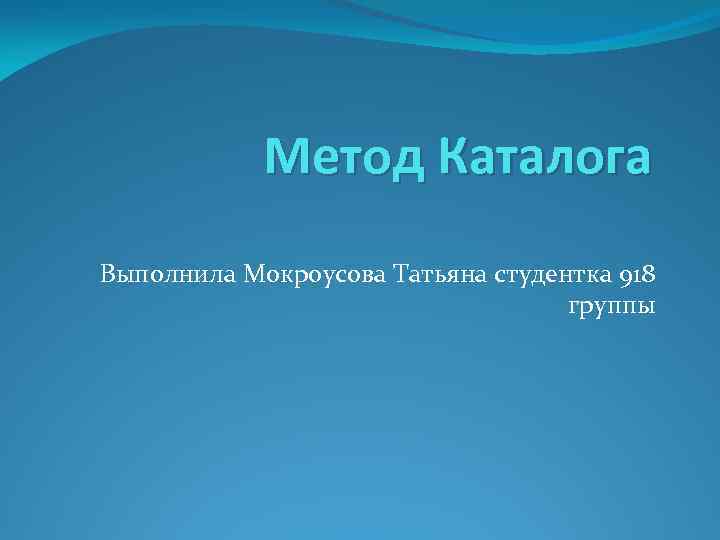 Метод Каталога

Выполнила Мокроусова Татьяна студентка 918 группы